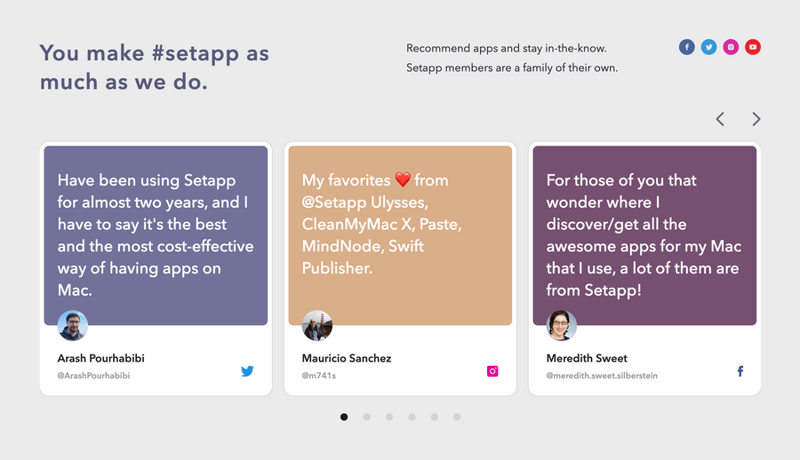 You make #setapp as much as we do.

Recommend apps and stay in-the-know.
Setapp members are a family of their own.

Have been using Setapp for almost two years, and I have to say it's the best and the most cost-effective way of having apps on Mac.

Arash Pourhabibi
@ArashPourhabibi

My favorites ❤️ from @Setapp Ulysses, CleanMyMac X, Paste, MindNode, Swift Publisher.

Mauricio Sanchez
@m741s

For those of you that wonder where I discover/get all the awesome apps for my Mac that I use, a lot of them are from Setapp!

Meredith Sweet
@meredith.sweet.silberstein